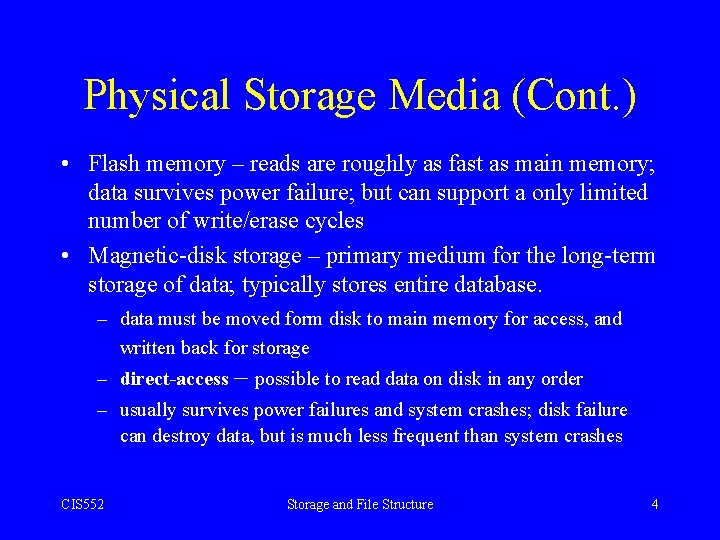 Physical Storage Media (Cont.)

• Flash memory – reads are roughly as fast as main memory; data survives power failure; but can support a only limited number of write/erase cycles

• Magnetic-disk storage – primary medium for the long-term storage of data; typically stores entire database.

– data must be moved form disk to main memory for access, and written back for storage

– direct-access – possible to read data on disk in any order

– usually survives power failures and system crashes; disk failure can destroy data, but is much less frequent than system crashes

CIS552

Storage and File Structure

4